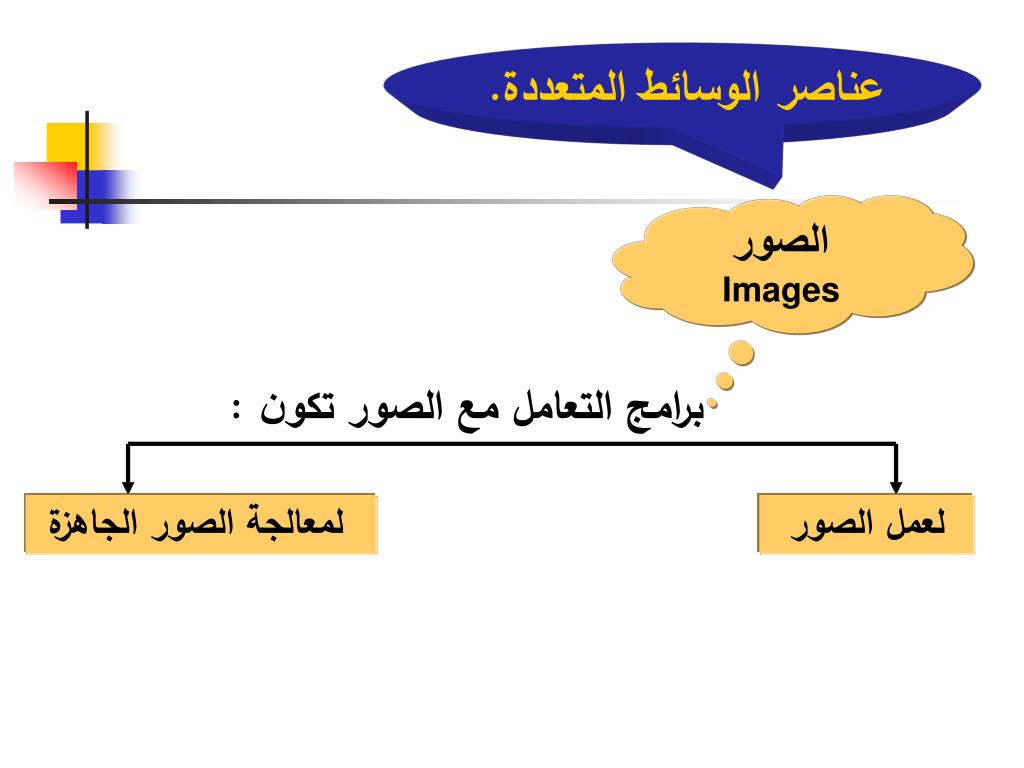 عناصر الوسائط المتعددة.

الصور
Images

برامج التعامل مع الصور تكون :

لعمل الصور

لمعالجة الصور الجاهزة